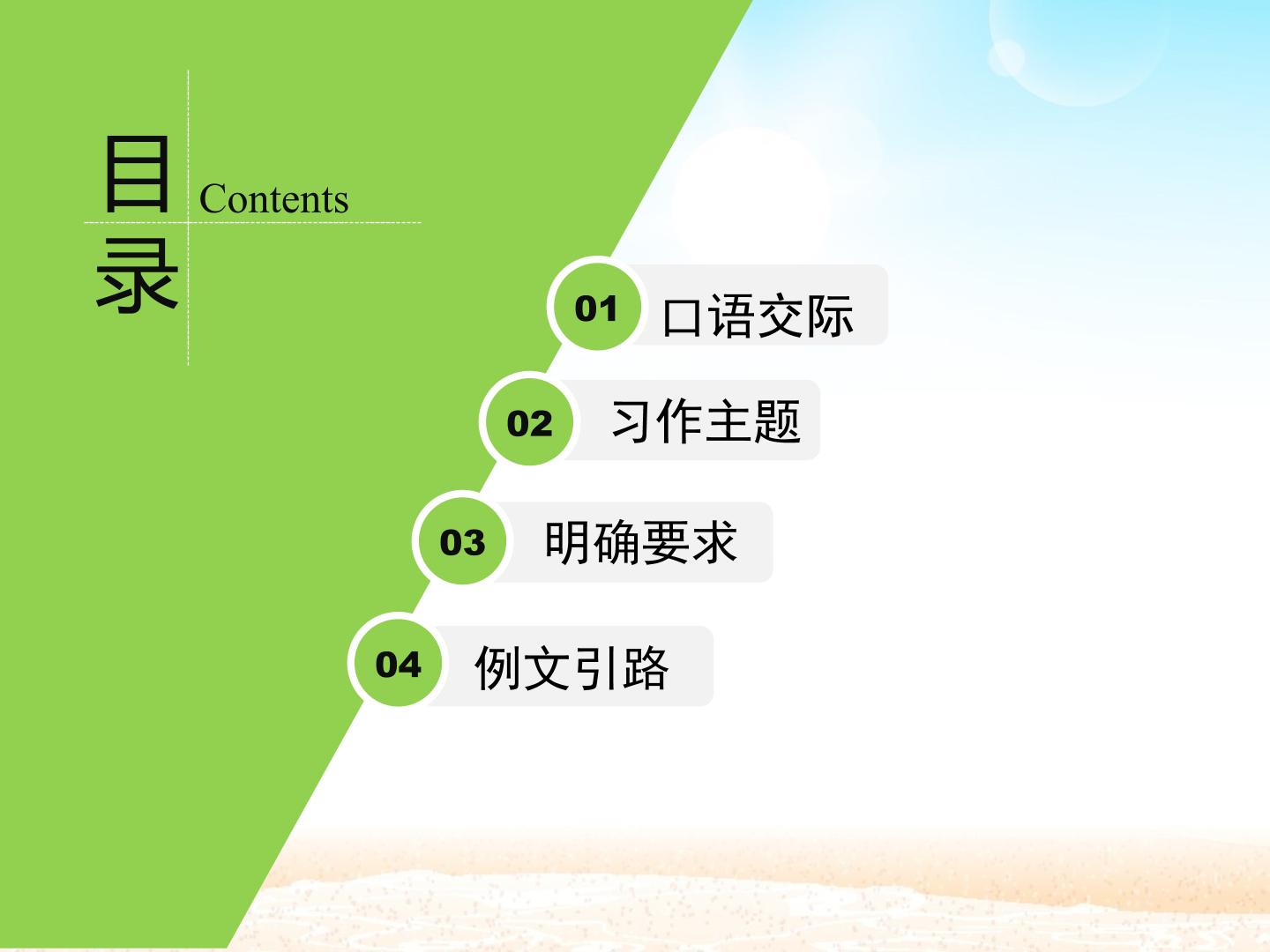 目录 Contents

01 口语交际

02 习作主题

03 明确要求

04 例文引路